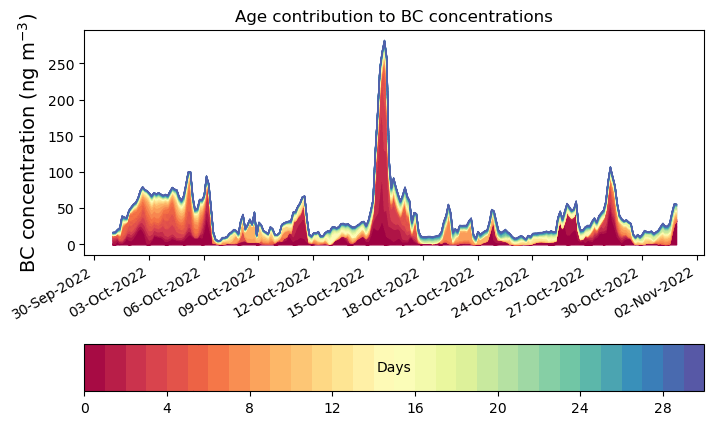 Age contribution to BC concentrations

BC concentration (ng m$^{-3}$)

250
200
150
100
50
0

30-Sep-2022
03-Oct-2022
06-Oct-2022
09-Oct-2022
12-Oct-2022
15-Oct-2022
18-Oct-2022
21-Oct-2022
24-Oct-2022
27-Oct-2022
30-Oct-2022
02-Nov-2022

Days

0
4
8
12
16
20
24
28